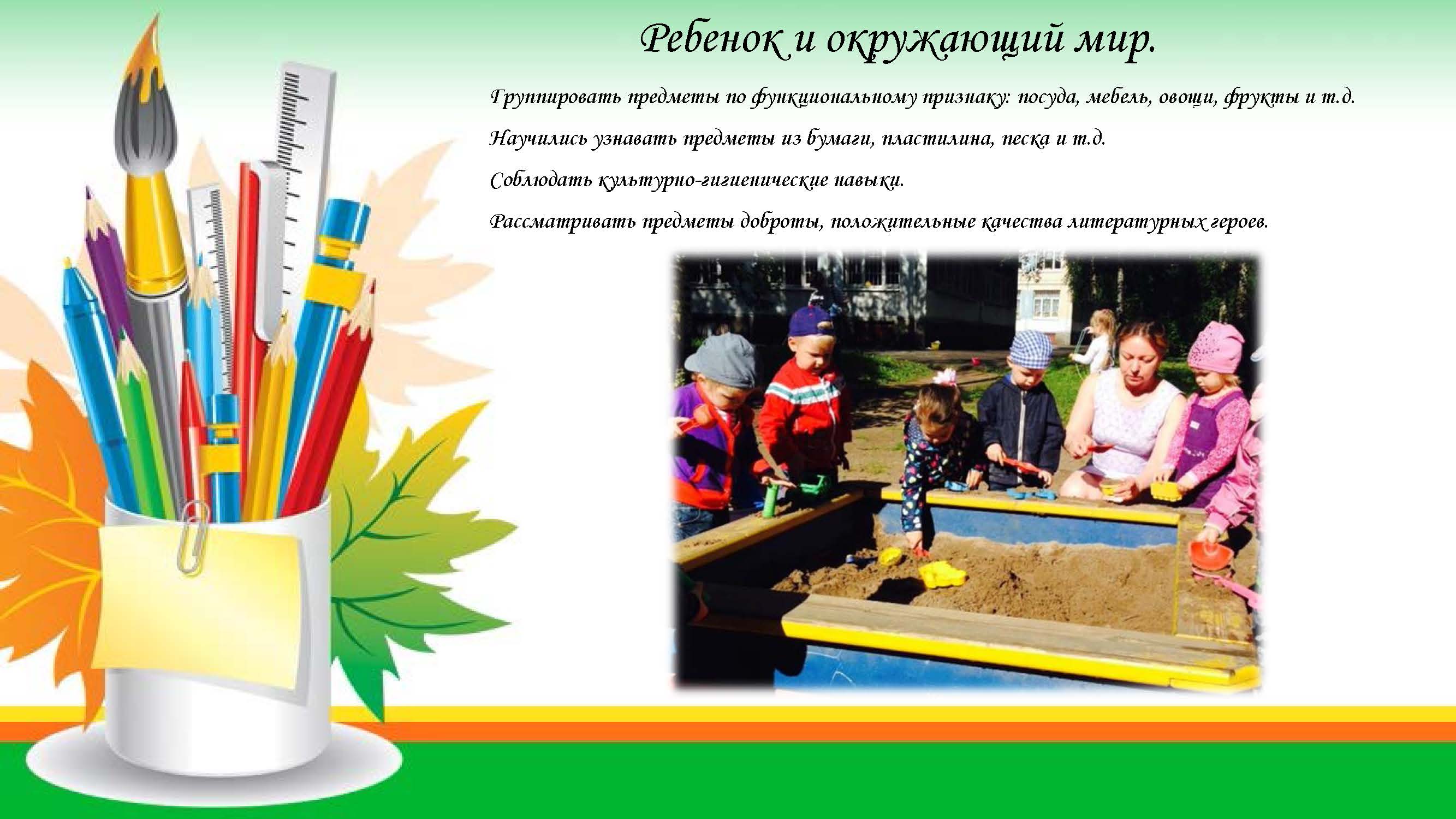 Ребенок и окружающий мир.

Группировать предметы по функциональному признаку: посуда, мебель, овощи, фрукты и т.д.

Научились узнавать предметы из бумаги, пластилина, песка и т.д.

Соблюдать культурно-гигиенические навыки.

Рассматривать предметы доброты, положительные качества литературных героев.